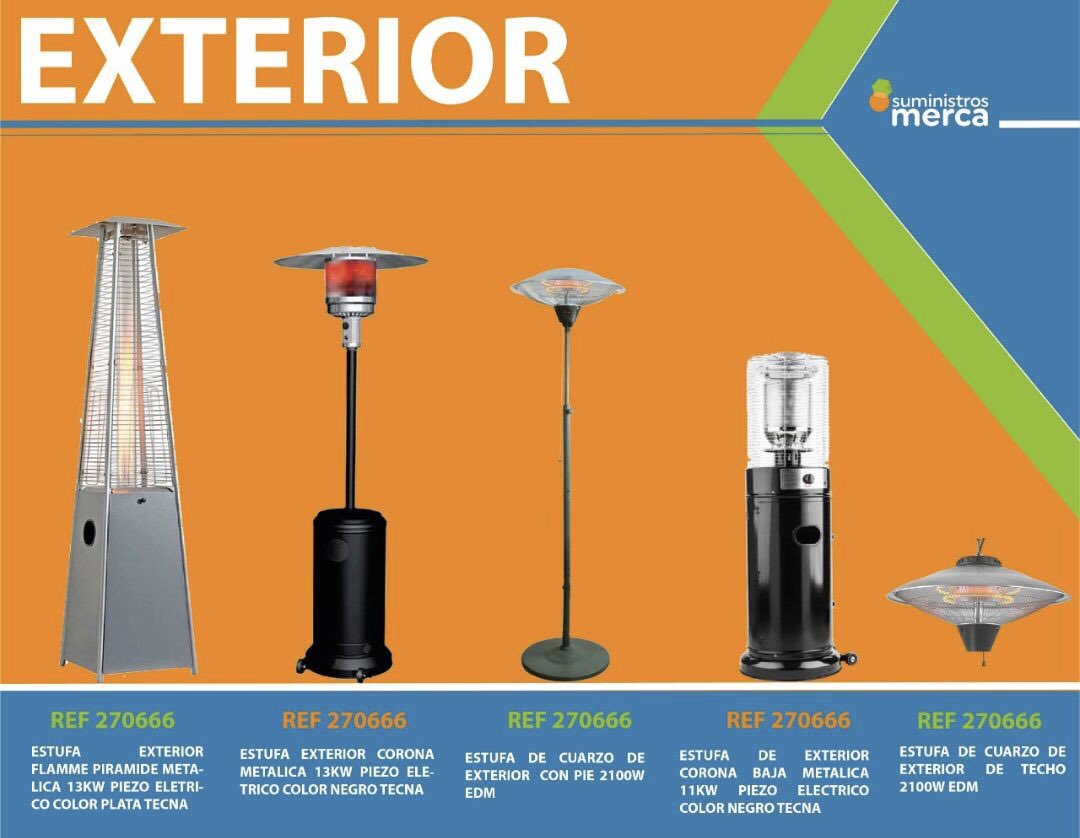 EXTERIOR

suministros merca

REF 270666

ESTUFA EXTERIOR FLAMME PIRAMIDE METALICA 13KW PIEZO ELETRICO COLOR PLATA TECNA

REF 270666

ESTUFA EXTERIOR CORONA METALICA 13KW PIEZO ELETRICO COLOR NEGRO TECNA

REF 270666

ESTUFA DE CUARZO DE EXTERIOR CON PIE 2100W EDM

REF 270666

ESTUFA DE EXTERIOR CORONA BAJA METALICA 11KW PIEZO ELECTRICO COLOR NEGRO TECNA

REF 270666

ESTUFA DE CUARZO DE EXTERIOR DE TECHO 2100W EDM